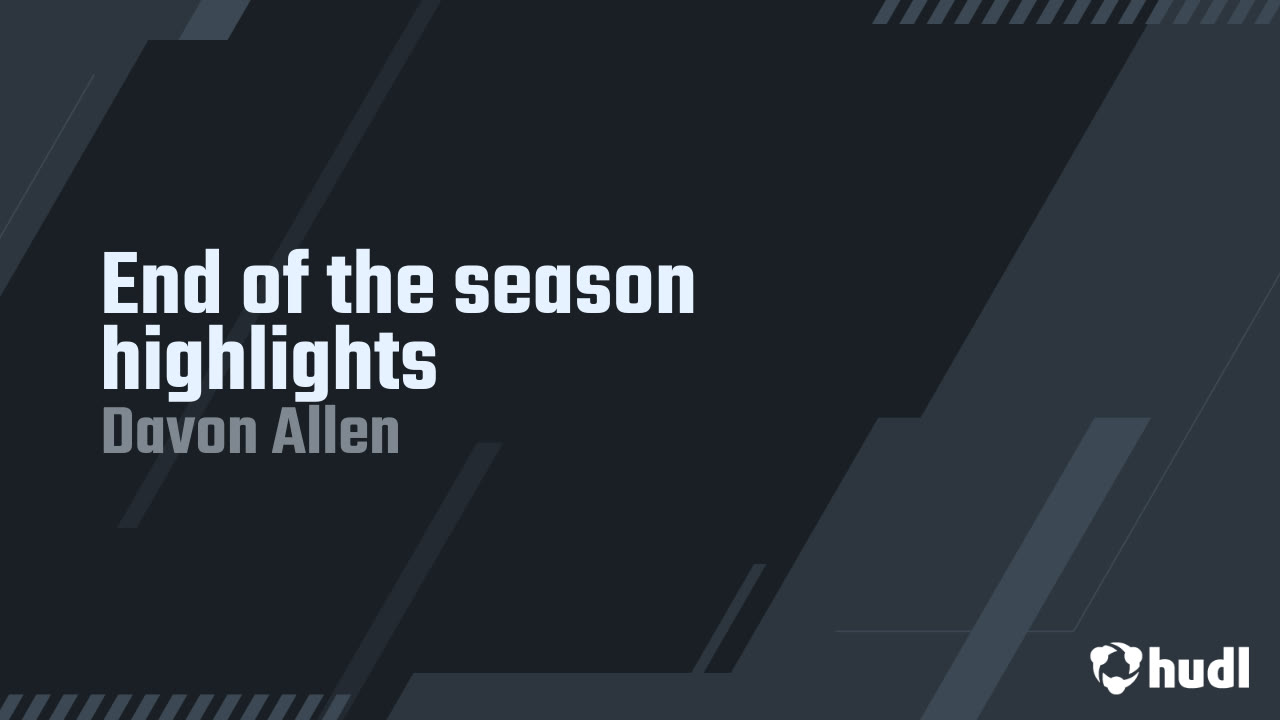 End of the season highlights
Davon Allen

hudl